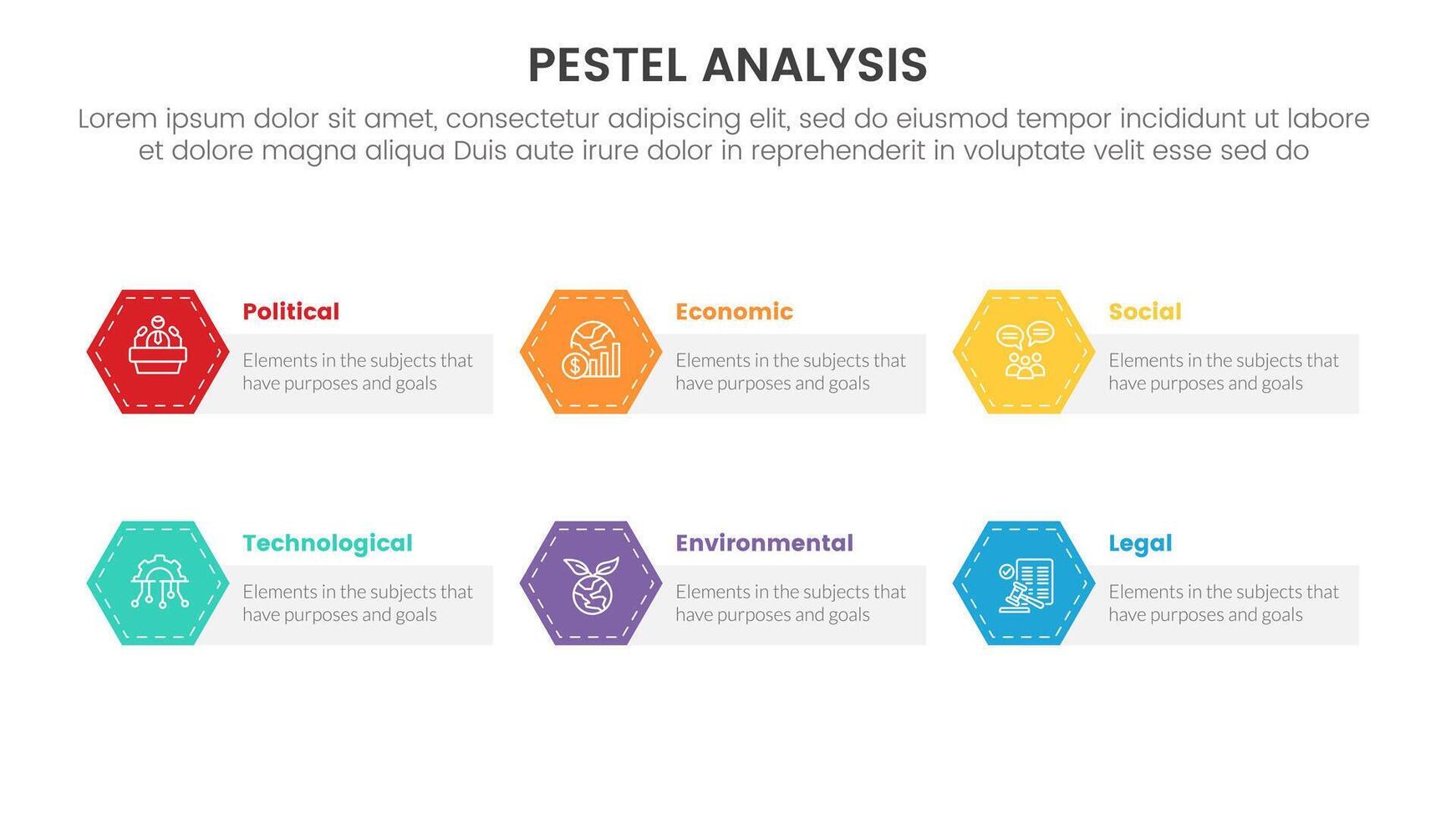 PESTEL ANALYSIS

Lorem ipsum dolor sit amet, consectetur adipiscing elit, sed do eiusmod tempor incididunt ut labore et dolore magna aliqua Duis aute irure dolor in reprehenderit in voluptate velit esse sed do

Political
Elements in the subjects that have purposes and goals

Economic
Elements in the subjects that have purposes and goals

Social
Elements in the subjects that have purposes and goals

Technological
Elements in the subjects that have purposes and goals

Environmental
Elements in the subjects that have purposes and goals

Legal
Elements in the subjects that have purposes and goals